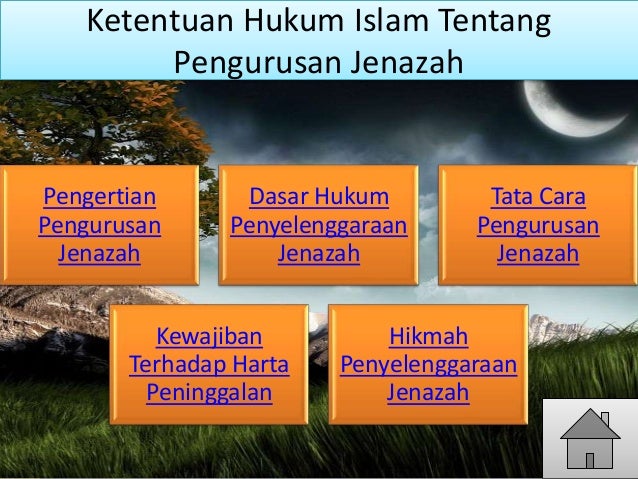 Ketentuan Hukum Islam Tentang Pengurusan Jenazah

Pengertian Pengurusan Jenazah

Dasar Hukum Penyelenggaraan Jenazah

Tata Cara Pengurusan Jenazah

Kewajiban Terhadap Harta Peninggalan

Hikmah Penyelenggaraan Jenazah